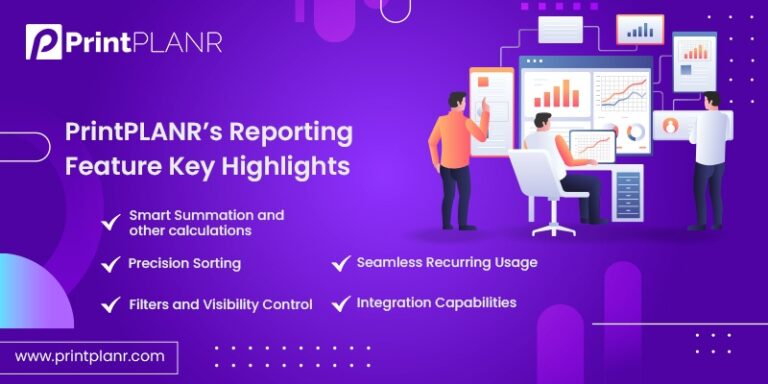 PrintPLANR

PrintPLANR's Reporting Feature Key Highlights

Smart Summation and other calculations

Precision Sorting

Filters and Visibility Control

Seamless Recurring Usage

Integration Capabilities

www.printplanr.com